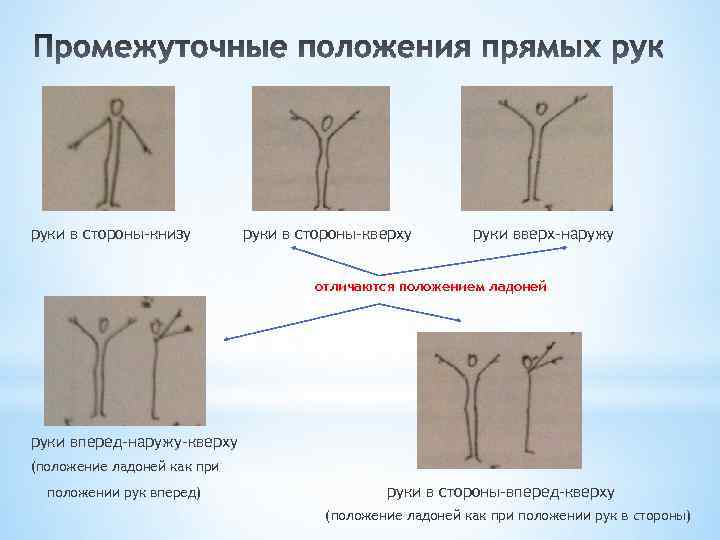 Промежуточные положения прямых рук

руки в стороны-книзу

руки в стороны-кверху

руки вверх-наружу

отличаются положением ладоней

руки вперед-наружу-кверху
(положение ладоней как при положении рук вперед)

руки в стороны-вперед-кверху
(положение ладоней как при положении рук в стороны)